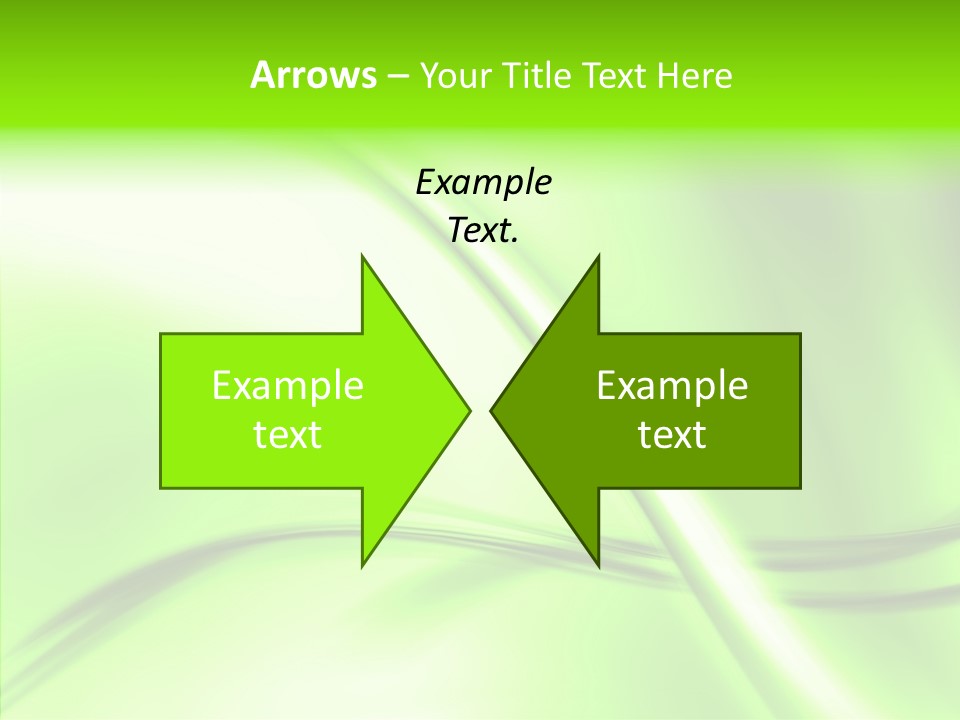 Arrows – Your Title Text Here

Example Text.

Example text

Example text